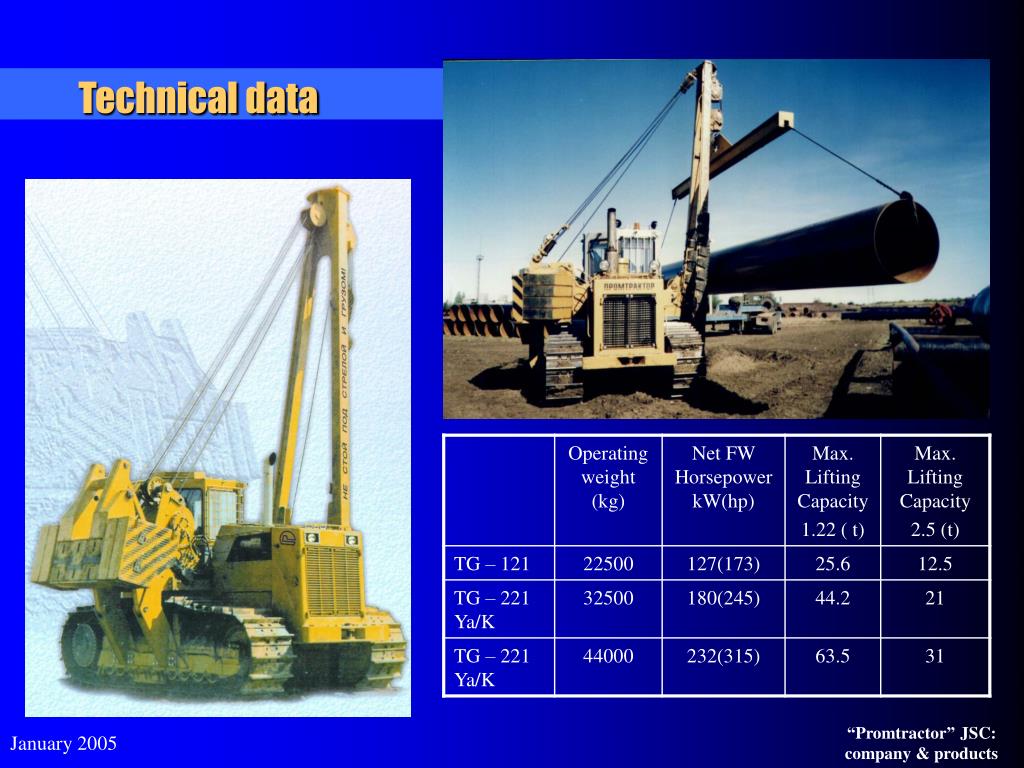 Technical data

НЕ СТОЙ ПОД СТРЕЛОЙ И ГРУЗОМ!

ПРОМТРАКТОР

| | Operating weight (kg) | Net FW Horsepower kW(hp) | Max. Lifting Capacity 1.22 ( t) | Max. Lifting Capacity 2.5 (t) |
|---|---|---|---|---|
| TG – 121 | 22500 | 127(173) | 25.6 | 12.5 |
| TG – 221 Ya/K | 32500 | 180(245) | 44.2 | 21 |
| TG – 221 Ya/K | 44000 | 232(315) | 63.5 | 31 |

January 2005

“Promtractor” JSC: company & products